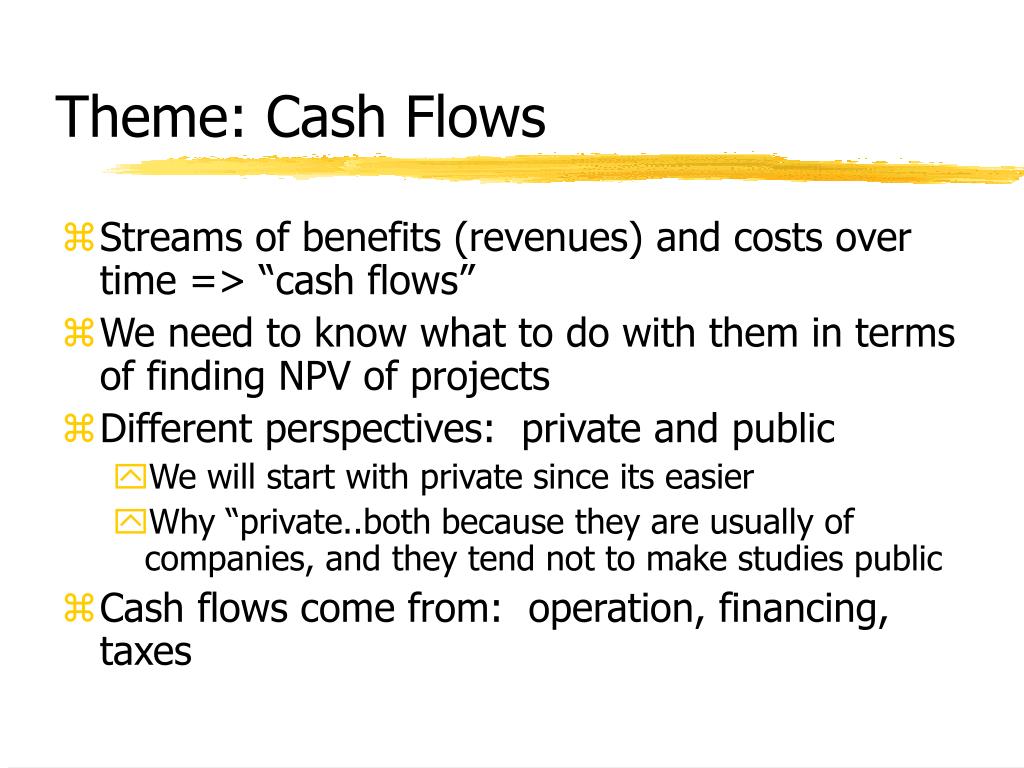 Theme: Cash Flows

Streams of benefits (revenues) and costs over time => “cash flows”

We need to know what to do with them in terms of finding NPV of projects

Different perspectives: private and public

We will start with private since its easier

Why “private..both because they are usually of companies, and they tend not to make studies public

Cash flows come from: operation, financing, taxes